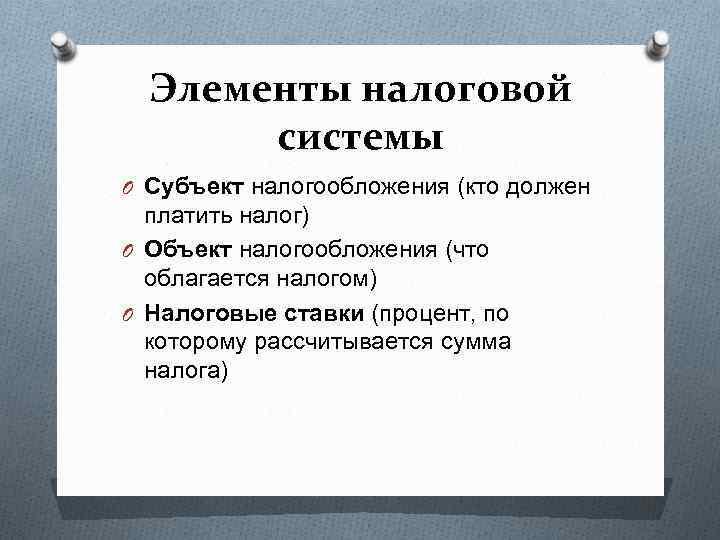 Элементы налоговой системы

O Субъект налогообложения (кто должен платить налог)

O Объект налогообложения (что облагается налогом)

O Налоговые ставки (процент, по которому рассчитывается сумма налога)